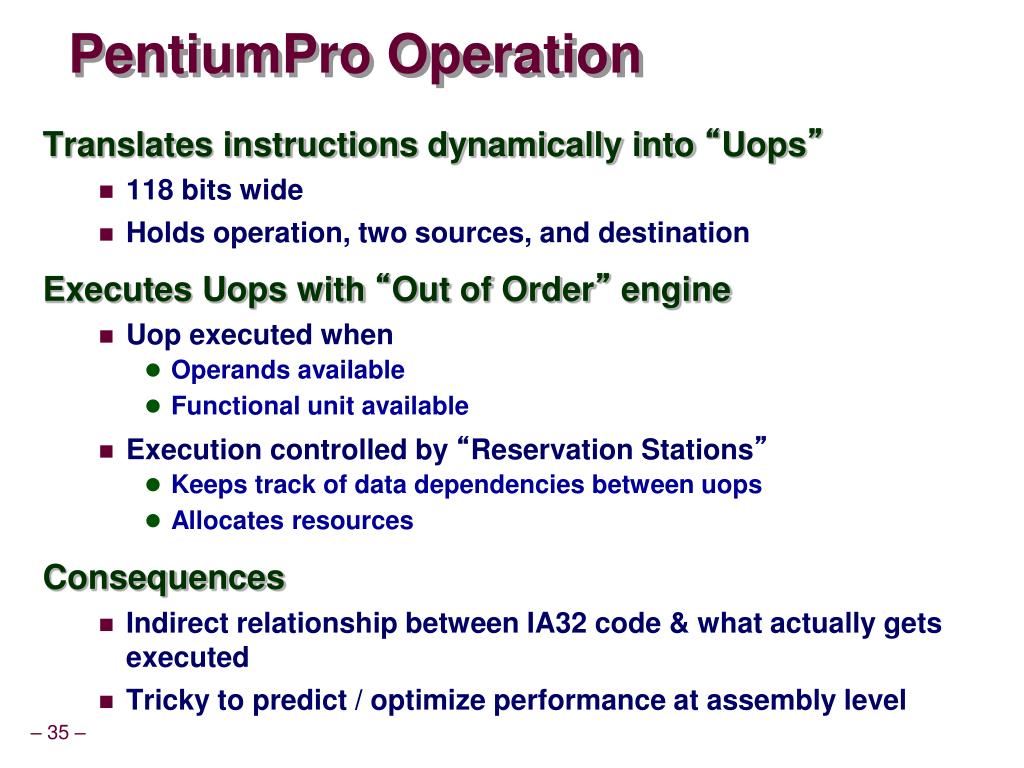 PentiumPro Operation

Translates instructions dynamically into “Uops”

118 bits wide

Holds operation, two sources, and destination

Executes Uops with “Out of Order” engine

Uop executed when

Operands available

Functional unit available

Execution controlled by “Reservation Stations”

Keeps track of data dependencies between uops

Allocates resources

Consequences

Indirect relationship between IA32 code & what actually gets executed

Tricky to predict / optimize performance at assembly level

– 35 –